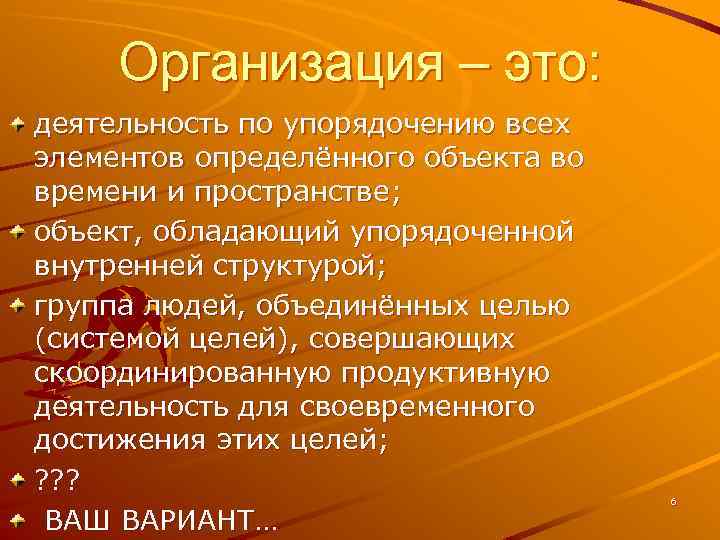 Организация – это:

деятельность по упорядочению всех элементов определённого объекта во времени и пространстве;

объект, обладающий упорядоченной внутренней структурой;

группа людей, объединённых целью (системой целей), совершающих скоординированную продуктивную деятельность для своевременного достижения этих целей;

???

ВАШ ВАРИАНТ…

6